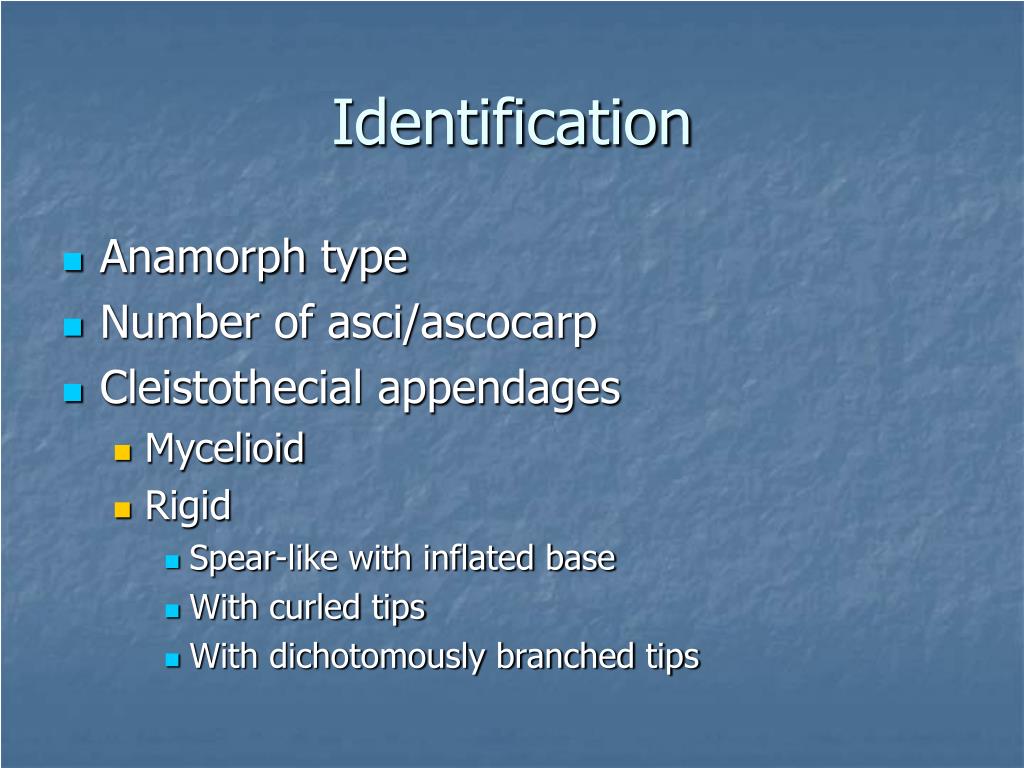 Identification

- Anamorph type
- Number of asci/ascocarp
- Cleistothecial appendages
  - Mycelioid
  - Rigid
    - Spear-like with inflated base
    - With curled tips
    - With dichotomously branched tips